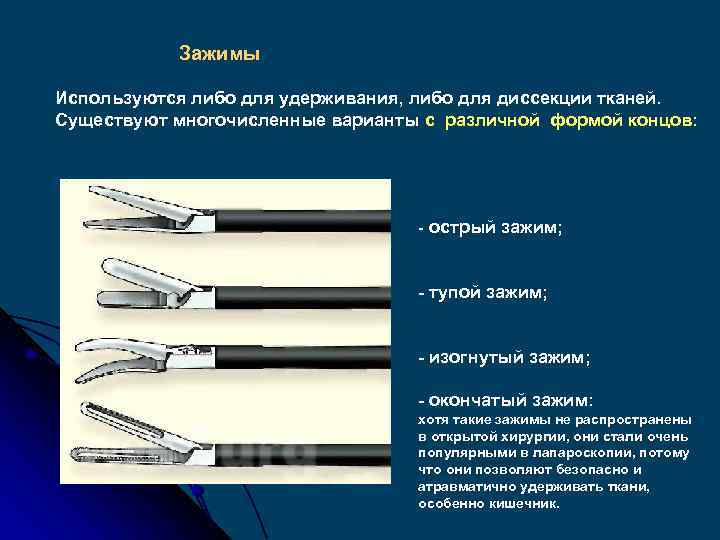 Зажимы

Используются либо для удерживания, либо для диссекции тканей. Существуют многочисленные варианты с различной формой концов:

- острый зажим;

- тупой зажим;

- изогнутый зажим;

- окончатый зажим: хотя такие зажимы не распространены в открытой хирургии, они стали очень популярными в лапароскопии, потому что они позволяют безопасно и атравматично удерживать ткани, особенно кишечник.